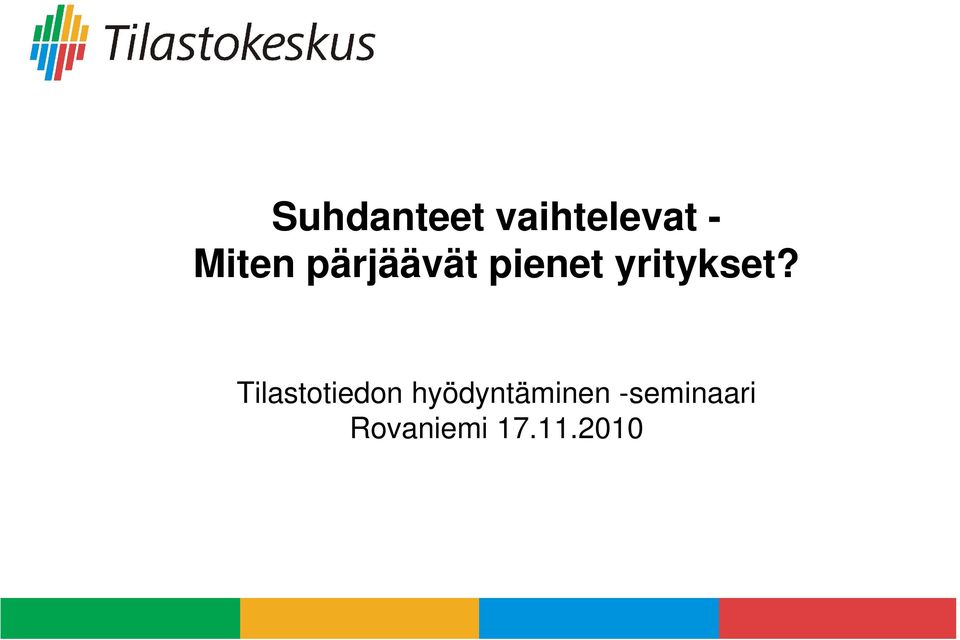 Tilastokeskus

Suhdanteet vaihtelevat -
Miten pärjäävät pienet yritykset?

Tilastotiedon hyödyntäminen -seminaari
Rovaniemi 17.11.2010